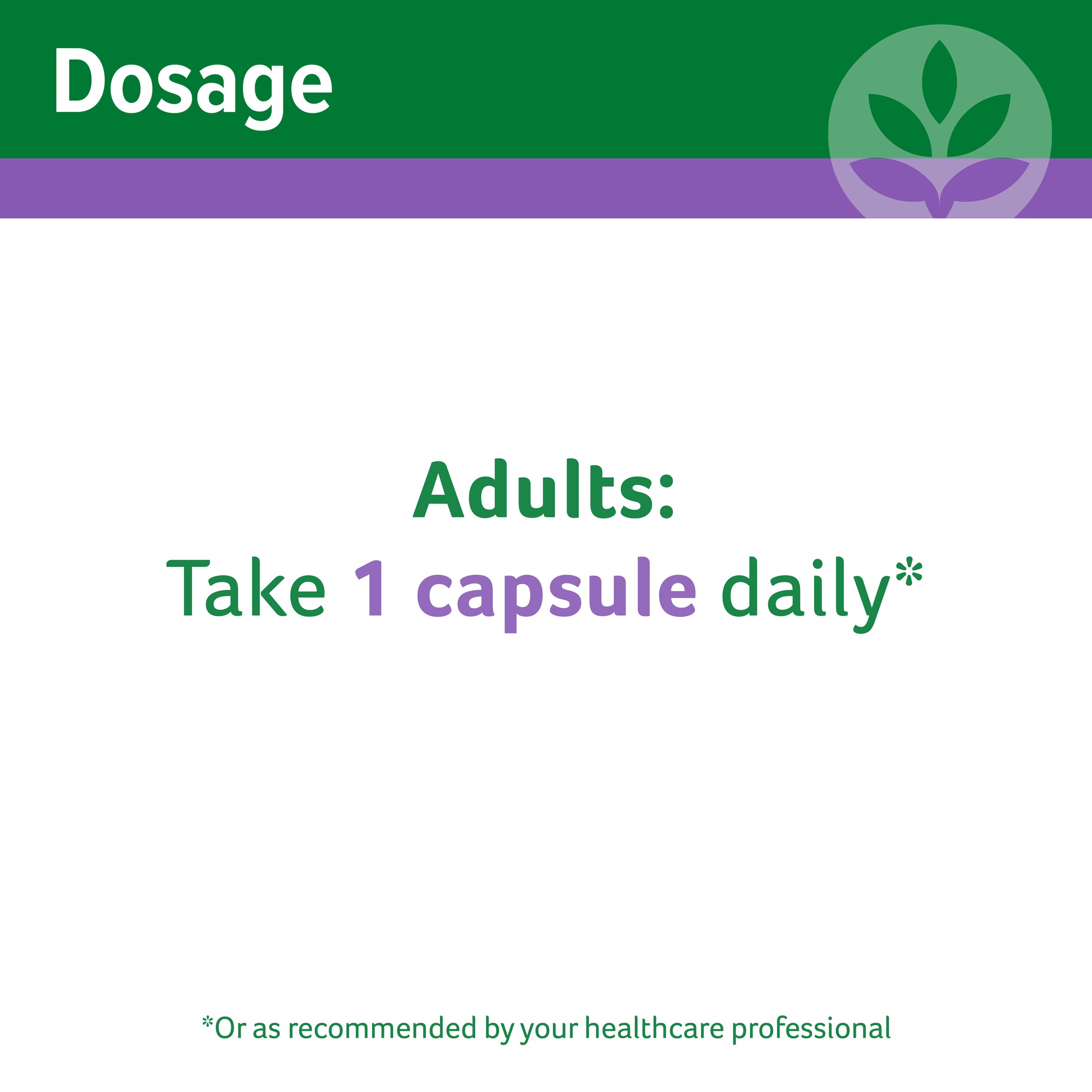 Dosage

Adults:
Take 1 capsule daily*

*Or as recommended by your healthcare professional